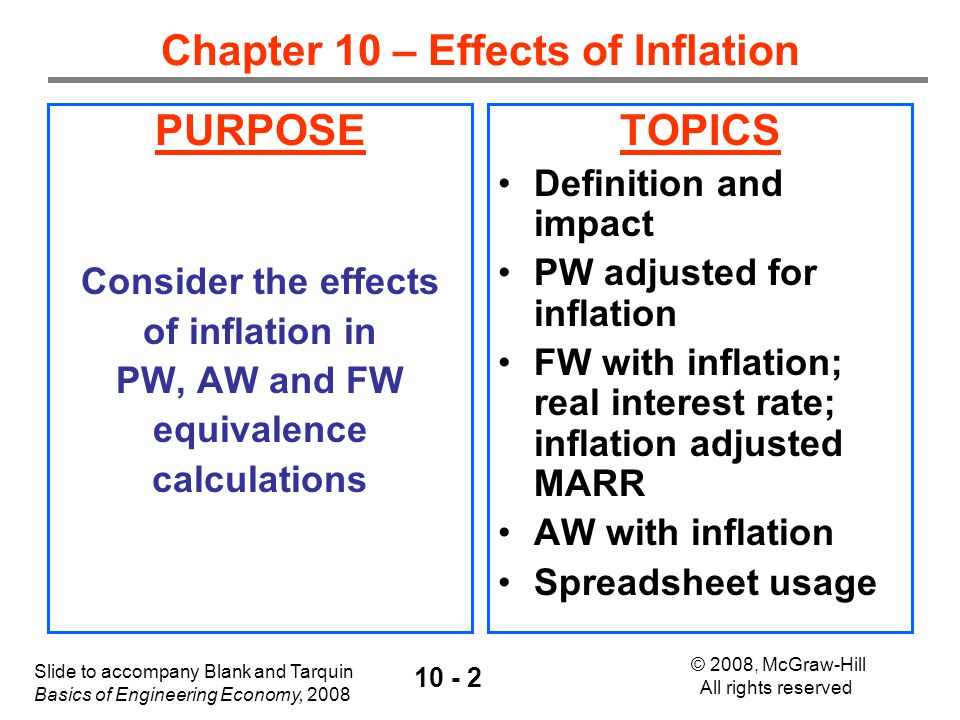 Chapter 10 – Effects of Inflation

PURPOSE

Consider the effects of inflation in PW, AW and FW equivalence calculations

TOPICS

• Definition and impact
• PW adjusted for inflation
• FW with inflation; real interest rate; inflation adjusted MARR
• AW with inflation
• Spreadsheet usage

Slide to accompany Blank and Tarquin
Basics of Engineering Economy, 2008

10 - 2

© 2008, McGraw-Hill
All rights reserved